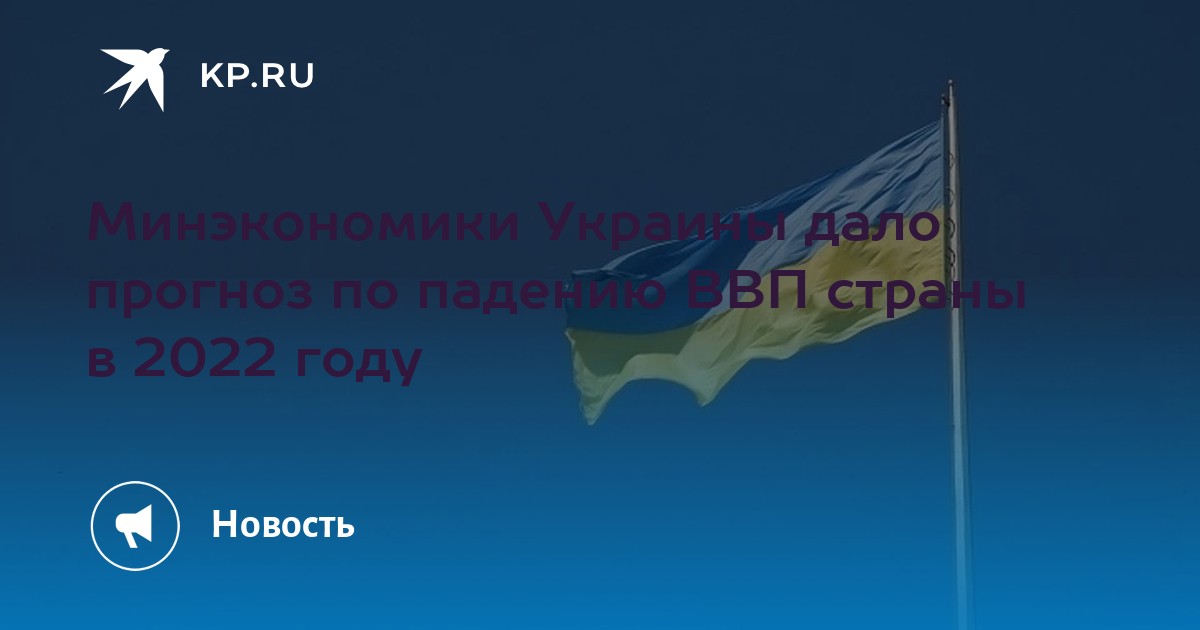 KP.RU

Минэкономики Украины дало прогноз по падению ВВП страны в 2022 году

Новость